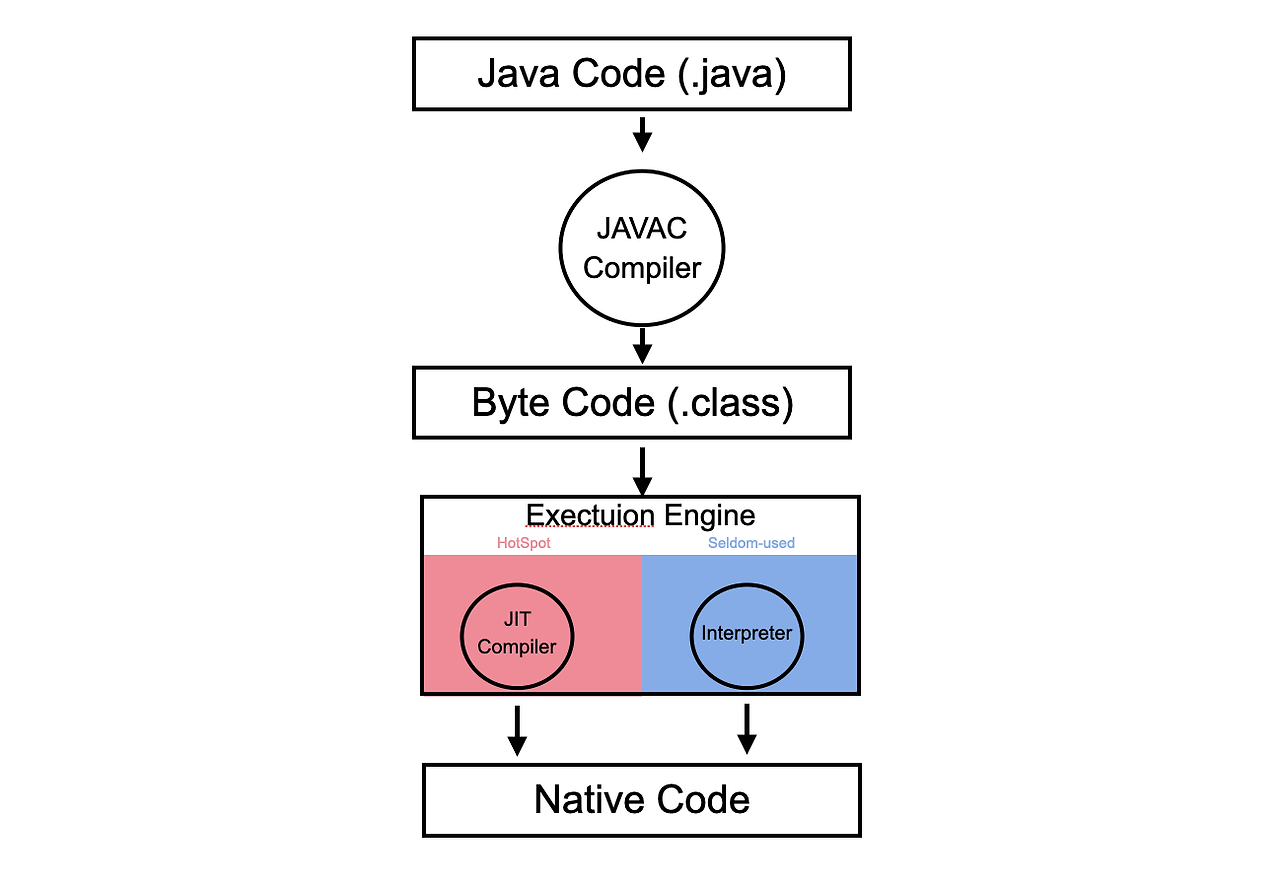 Java Code (.java)

JAVAC Compiler

Byte Code (.class)

Exectuion Engine

HotSpot

Seldom-used

JIT Compiler

Interpreter

Native Code